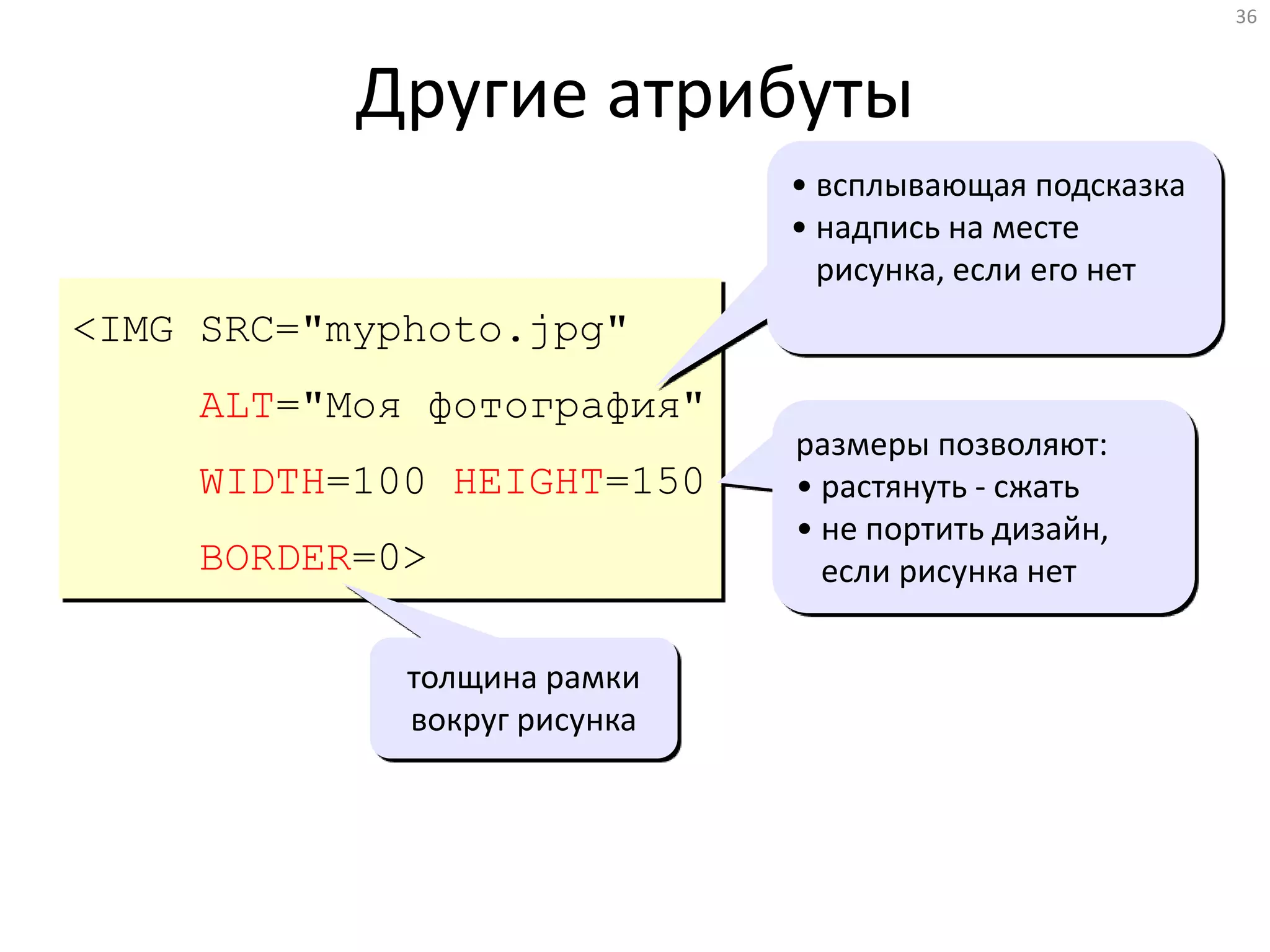 36

Другие атрибуты

• всплывающая подсказка
• надпись на месте рисунка, если его нет

<IMG SRC="myphoto.jpg"
ALT="Моя фотография"
WIDTH=100 HEIGHT=150
BORDER=0>

размеры позволяют:
• растянуть - сжать
• не портить дизайн, если рисунка нет

толщина рамки вокруг рисунка